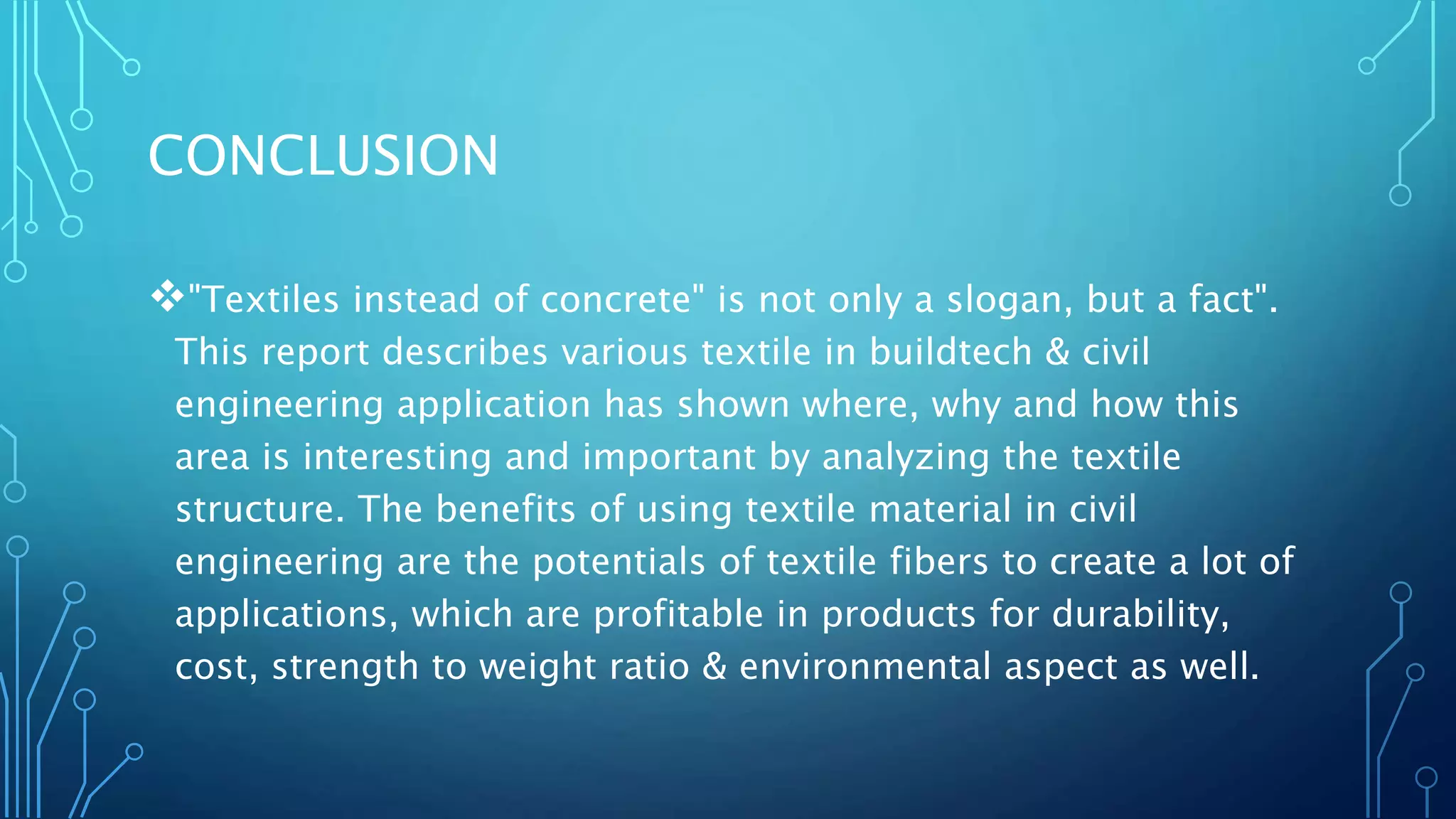 CONCLUSION

❖"Textiles instead of concrete" is not only a slogan, but a fact". This report describes various textile in buildtech & civil engineering application has shown where, why and how this area is interesting and important by analyzing the textile structure. The benefits of using textile material in civil engineering are the potentials of textile fibers to create a lot of applications, which are profitable in products for durability, cost, strength to weight ratio & environmental aspect as well.